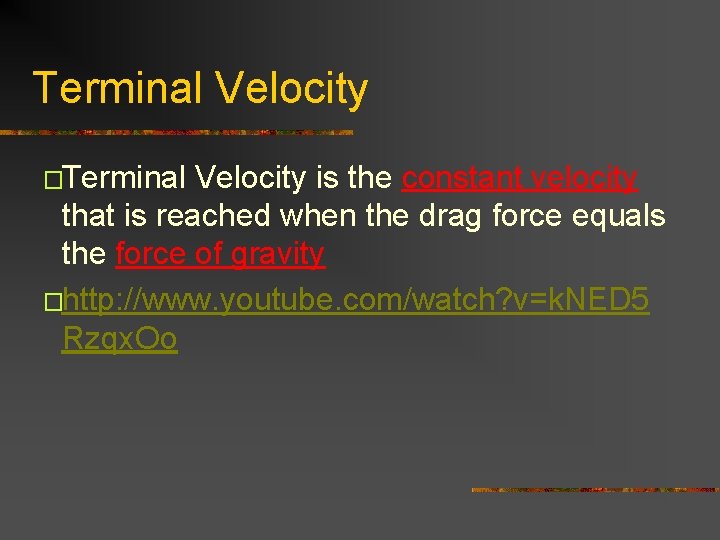 Terminal Velocity

□Terminal Velocity is the constant velocity that is reached when the drag force equals the force of gravity

□http://www.youtube.com/watch?v=kNED5RzqxOo